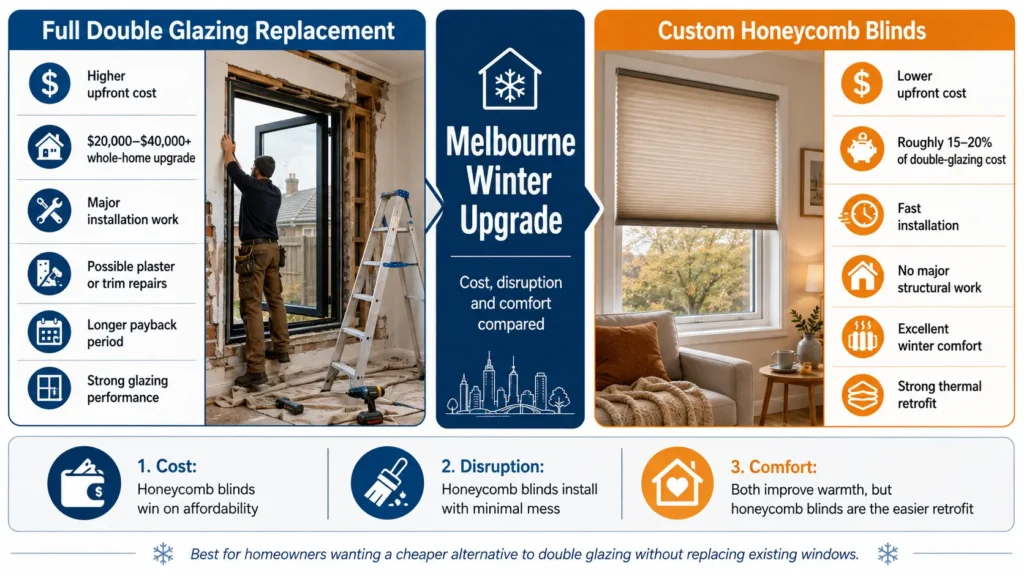 Full Double Glazing Replacement

Higher upfront cost

$20,000–$40,000+ whole-home upgrade

Major installation work

Possible plaster or trim repairs

Longer payback period

Strong glazing performance

Melbourne Winter Upgrade

Cost, disruption and comfort compared

Custom Honeycomb Blinds

Lower upfront cost

Roughly 15–20% of double-glazing cost

Fast installation

No major structural work

Excellent winter comfort

Strong thermal retrofit

1. Cost:
Honeycomb blinds win on affordability

2. Disruption:
Honeycomb blinds install with minimal mess

3. Comfort:
Both improve warmth, but honeycomb blinds are the easier retrofit

Best for homeowners wanting a cheaper alternative to double glazing without replacing existing windows.